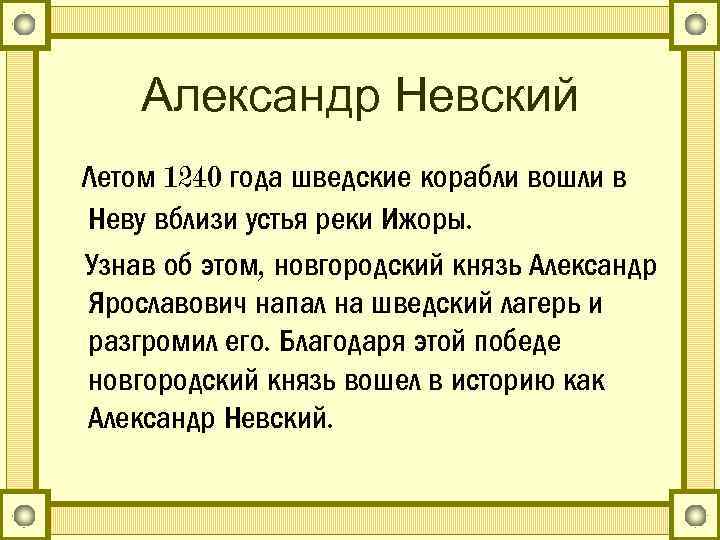 Александр Невский

Летом 1240 года шведские корабли вошли в Неву вблизи устья реки Ижоры.

Узнав об этом, новгородский князь Александр Ярославович напал на шведский лагерь и разгромил его. Благодаря этой победе новгородский князь вошел в историю как Александр Невский.